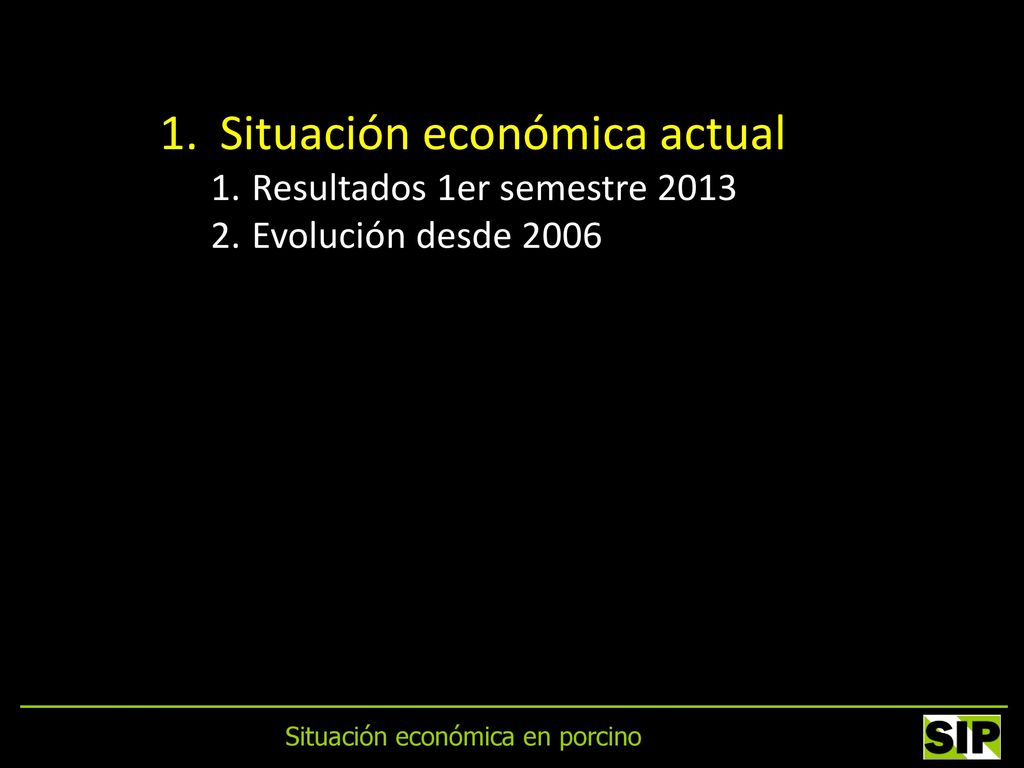 1. Situación económica actual
1. Resultados 1er semestre 2013
2. Evolución desde 2006

Situación económica en porcino

SIP